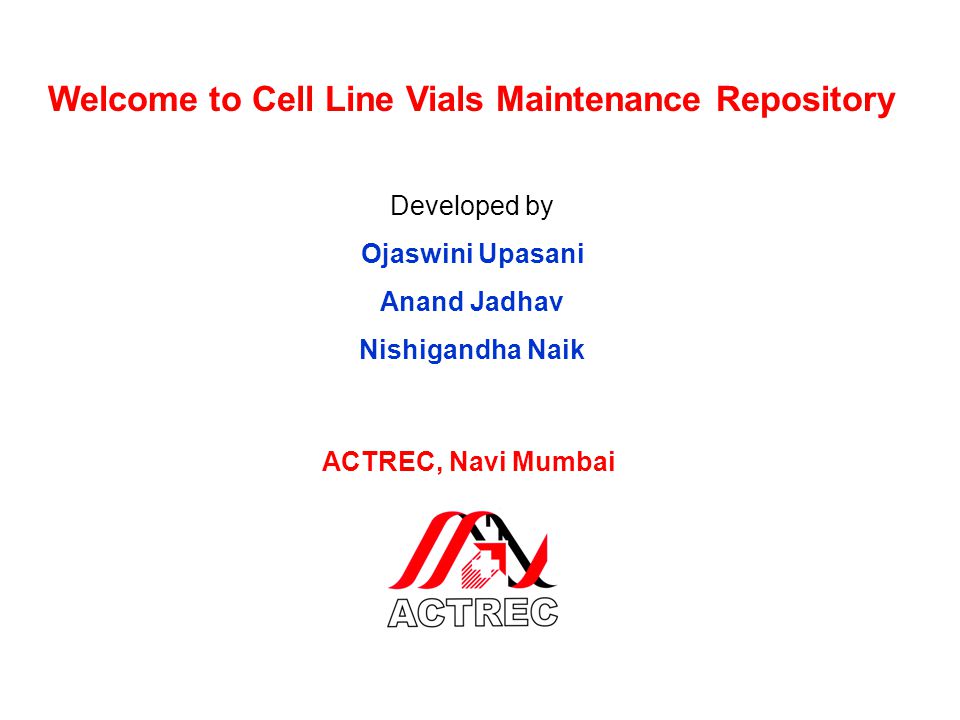 Welcome to Cell Line Vials Maintenance Repository

Developed by

Ojaswini Upasani

Anand Jadhav

Nishigandha Naik

ACTREC, Navi Mumbai

ACTREC